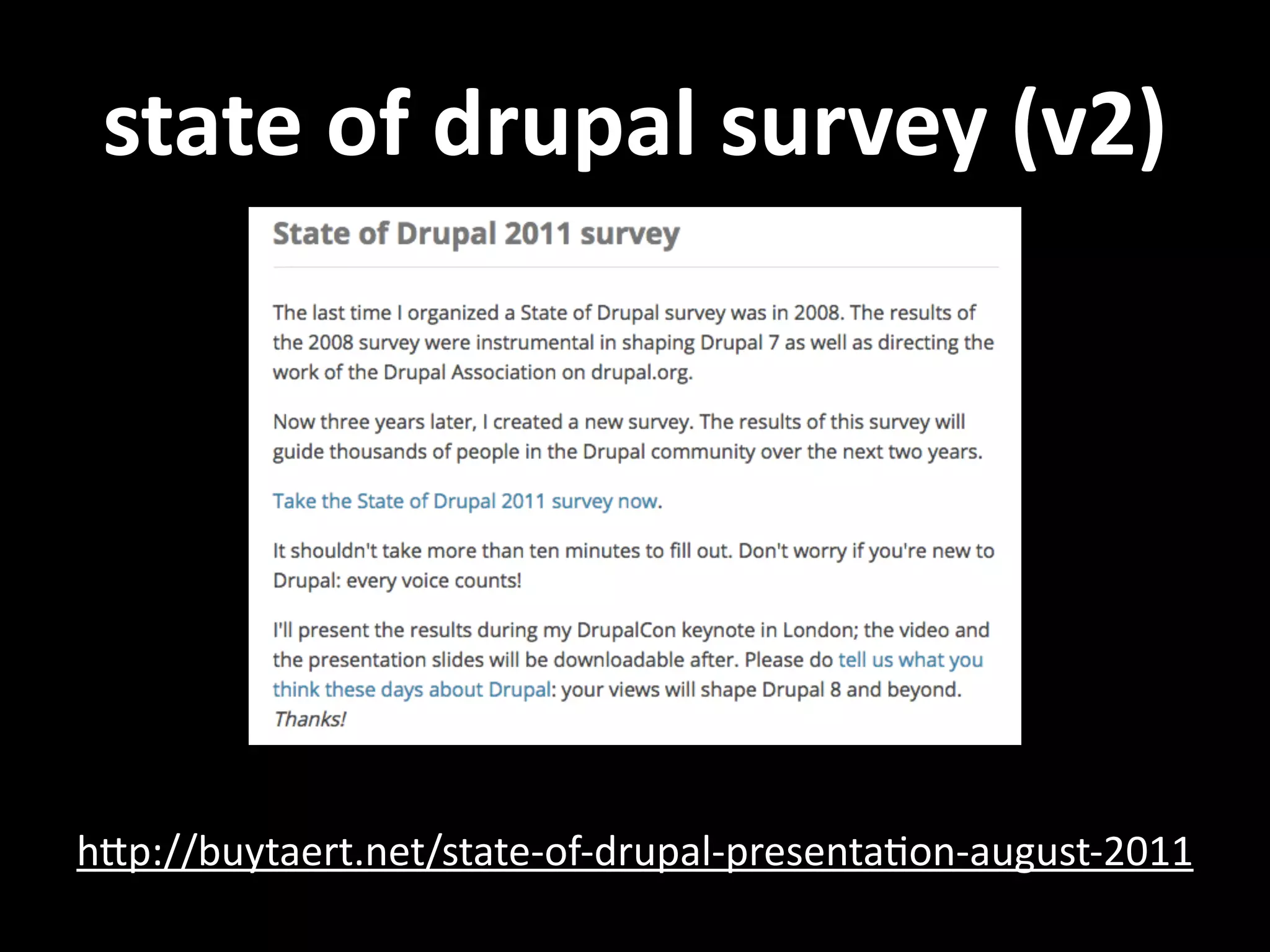 state of drupal survey (v2)

State of Drupal 2011 survey

The last time I organized a State of Drupal survey was in 2008. The results of the 2008 survey were instrumental in shaping Drupal 7 as well as directing the work of the Drupal Association on drupal.org.

Now three years later, I created a new survey. The results of this survey will guide thousands of people in the Drupal community over the next two years.

Take the State of Drupal 2011 survey now.

It shouldn't take more than ten minutes to fill out. Don't worry if you're new to Drupal: every voice counts!

I'll present the results during my DrupalCon keynote in London; the video and the presentation slides will be downloadable after. Please do tell us what you think these days about Drupal: your views will shape Drupal 8 and beyond. Thanks!

http://buytaert.net/state-of-drupal-presentation-august-2011